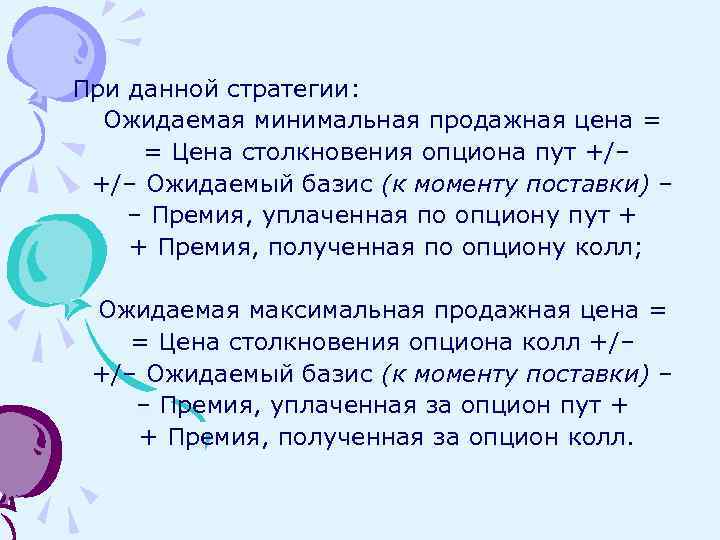 При данной стратегии:

Ожидаемая минимальная продажная цена =
= Цена столкновения опциона пут +/–
+/– Ожидаемый базис (к моменту поставки) –
– Премия, уплаченная по опциону пут +
+ Премия, полученная по опциону колл;

Ожидаемая максимальная продажная цена =
= Цена столкновения опциона колл +/–
+/– Ожидаемый базис (к моменту поставки) –
– Премия, уплаченная за опцион пут +
+ Премия, полученная за опцион колл.